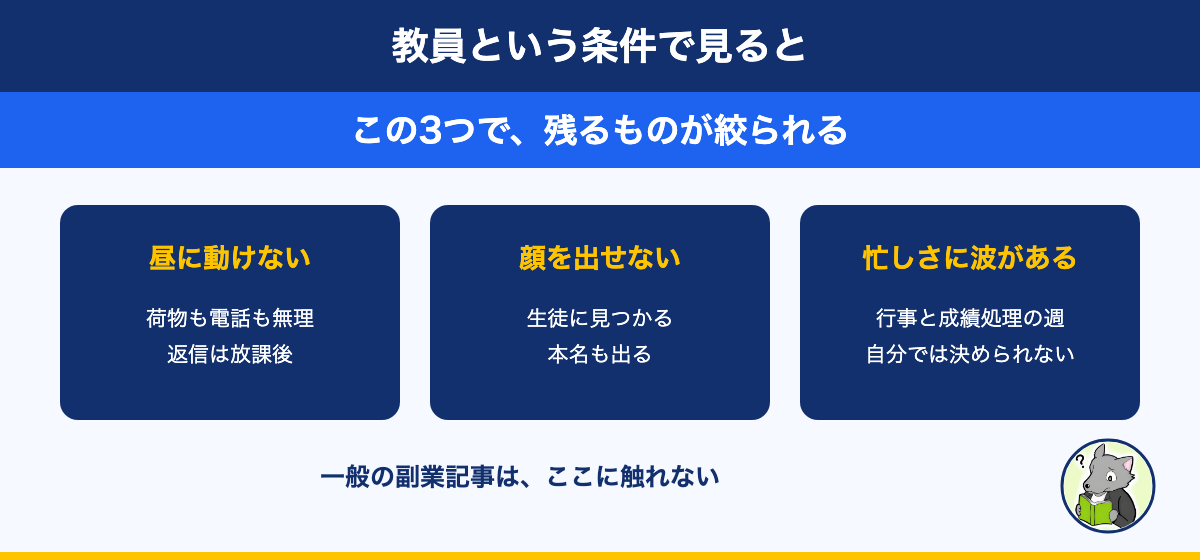 教員という条件で見ると

この3つで、残るものが絞られる

昼に動けない

荷物も電話も無理
返信は放課後

顔を出せない

生徒に見つかる
本名も出る

忙しさに波がある

行事と成績処理の週
自分では決められない

一般の副業記事は、ここに触れない

?